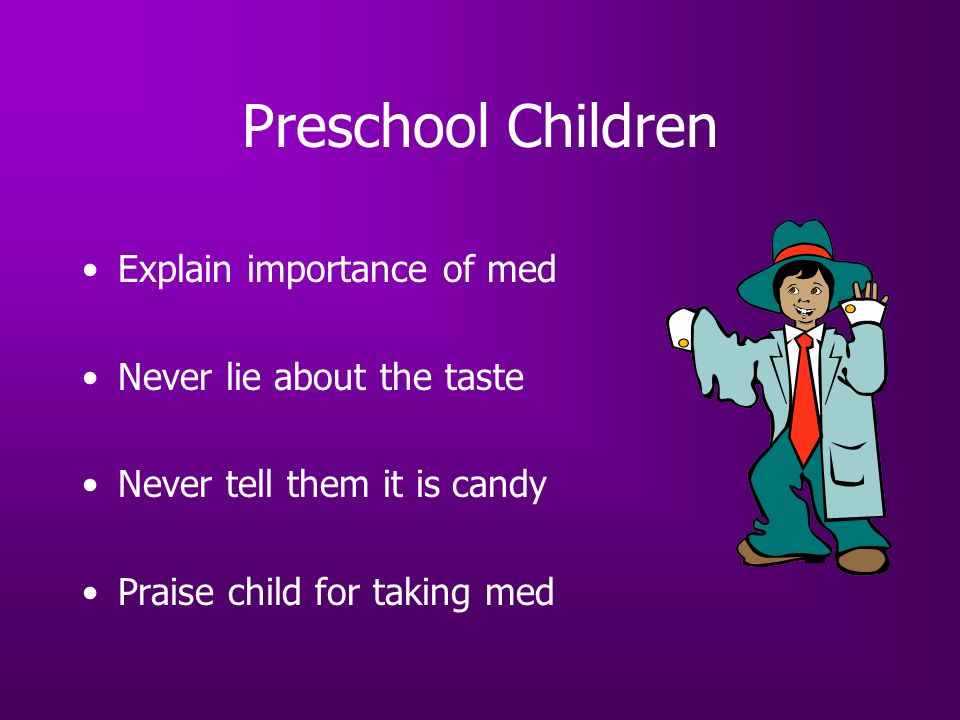 Preschool Children

• Explain importance of med

• Never lie about the taste

• Never tell them it is candy

• Praise child for taking med